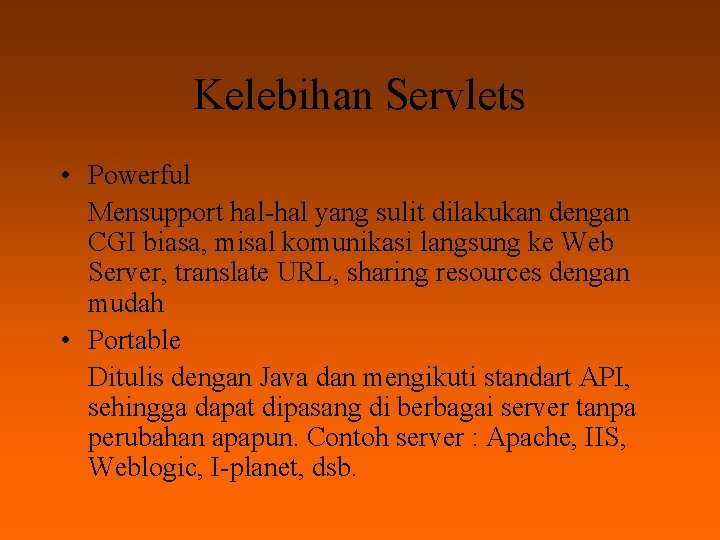 Kelebihan Servlets

• Powerful

Mensupport hal-hal yang sulit dilakukan dengan CGI biasa, misal komunikasi langsung ke Web Server, translate URL, sharing resources dengan mudah

• Portable

Ditulis dengan Java dan mengikuti standart API, sehingga dapat dipasang di berbagai server tanpa perubahan apapun. Contoh server : Apache, IIS, Weblogic, I-planet, dsb.